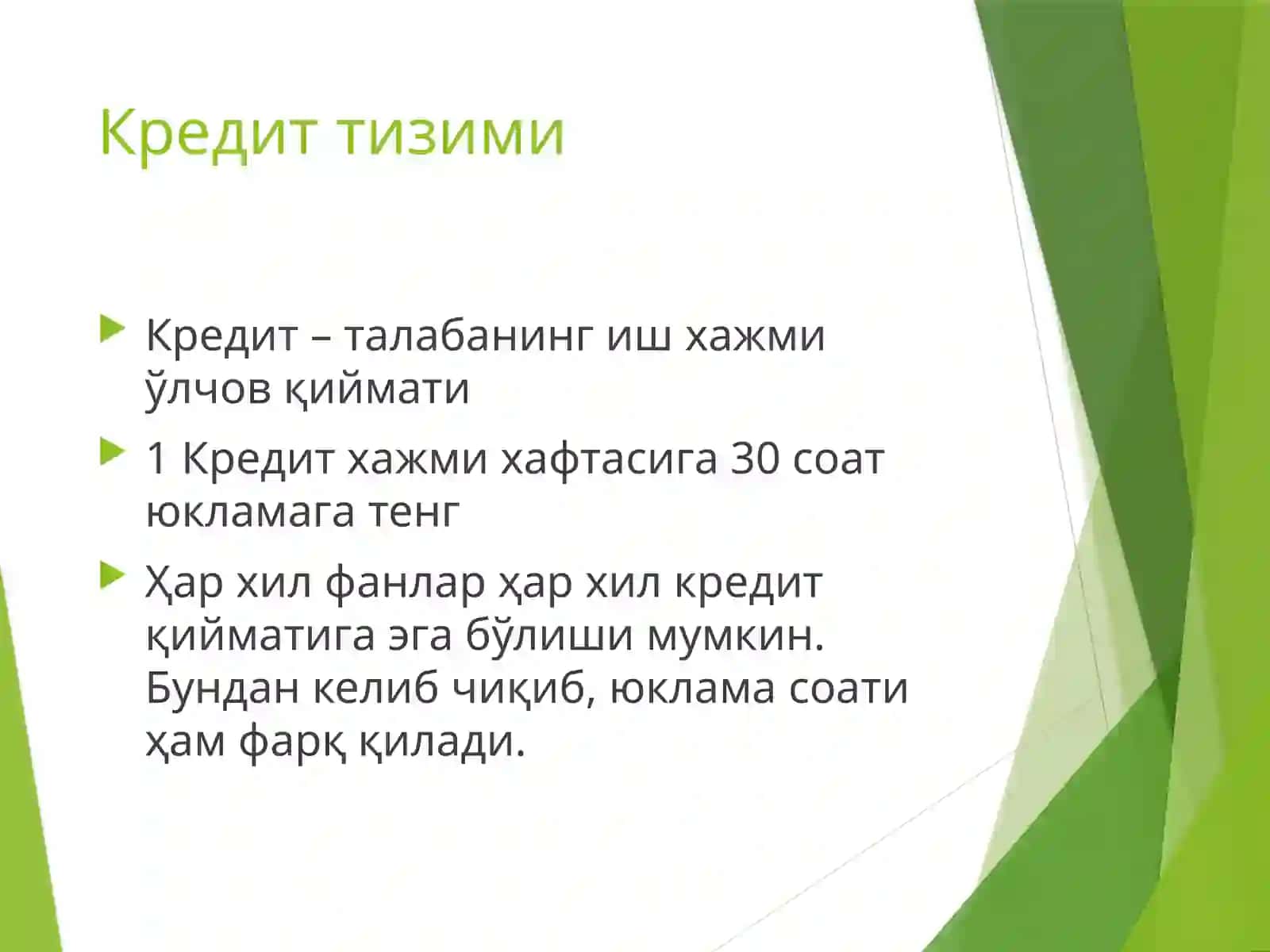 Кредит тизими

Кредит – талабанинг иш хажми ўлчов қиймати

1 Кредит хажми хафтасига 30 соат юкламага тенг

Ҳар хил фанлар ҳар хил кредит қийматига эга бўлиши мумкин. Бундан келиб чиқиб, юклама соати ҳам фарқ қилади.